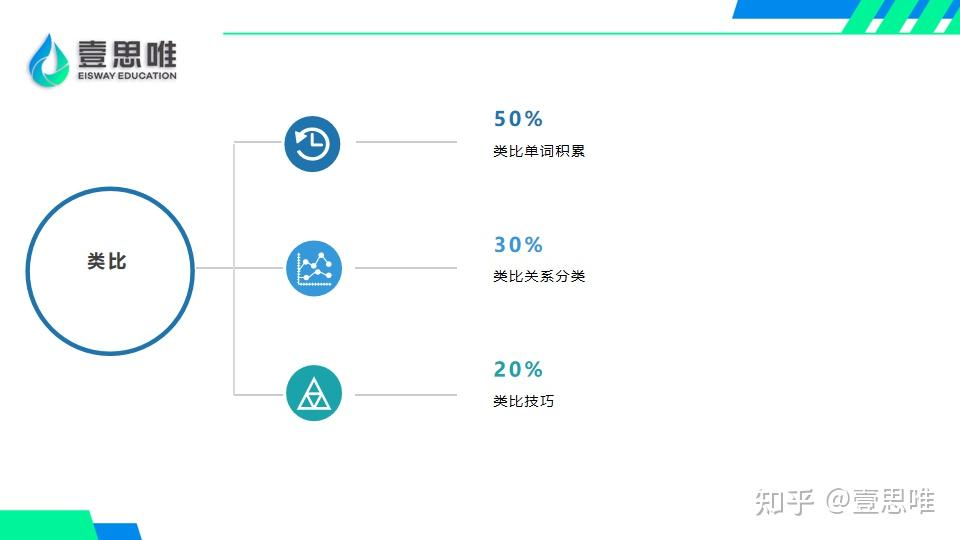 壹思唯
EISWAY EDUCATION

类比

50%
类比单词积累

30%
类比关系分类

20%
类比技巧

知乎 @壹思唯